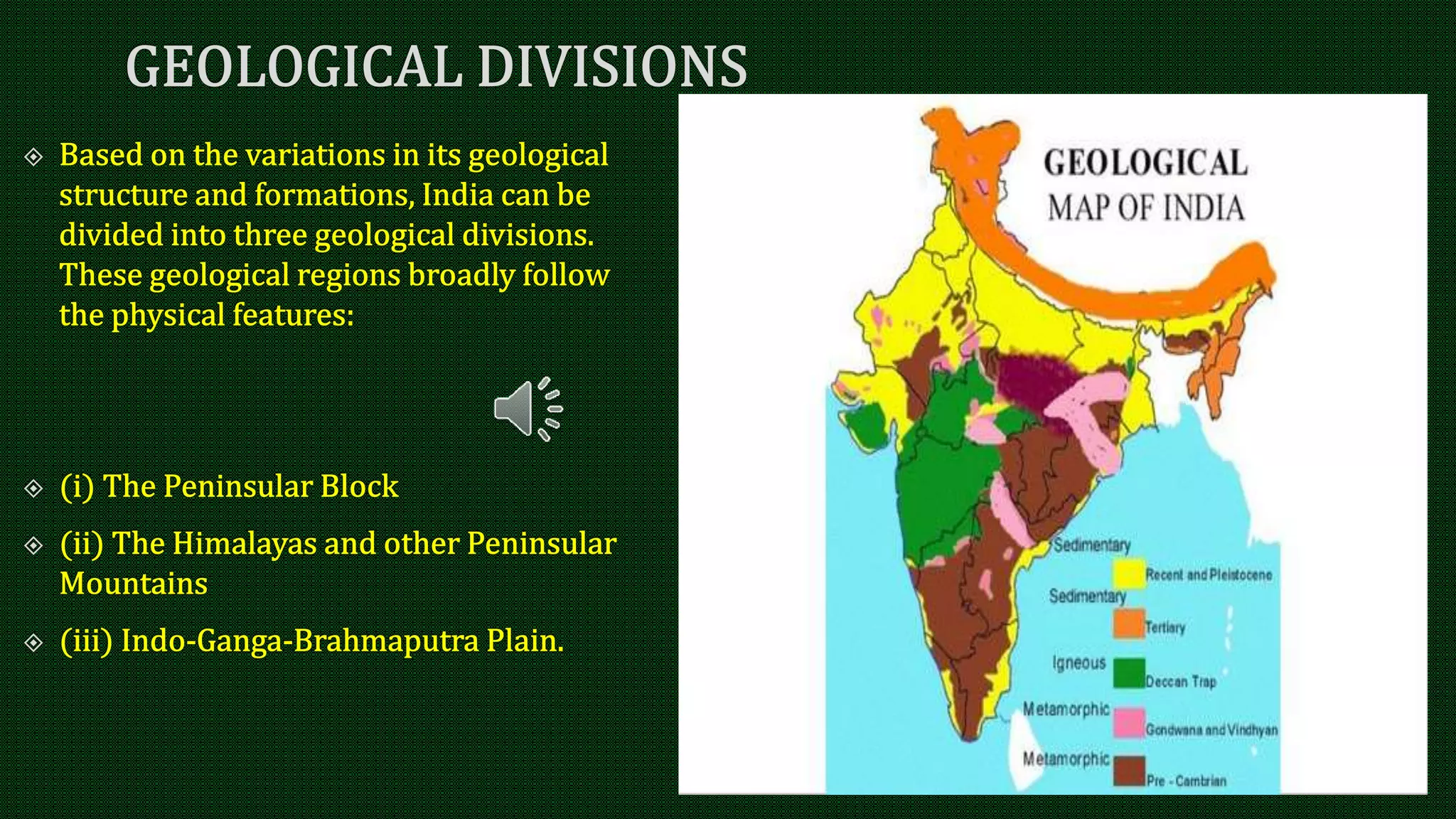 GEOLOGICAL DIVISIONS

Based on the variations in its geological structure and formations, India can be divided into three geological divisions. These geological regions broadly follow the physical features:

(i) The Peninsular Block

(ii) The Himalayas and other Peninsular Mountains

(iii) Indo-Ganga-Brahmaputra Plain.

GEOLOGICAL MAP OF INDIA

Sedimentary Recent and Pleistocene
Sedimentary Tertiary
Igneous Deccan Trap
Metamorphic Gondwana and Vindhyan
Metamorphic Pre - Cambrian